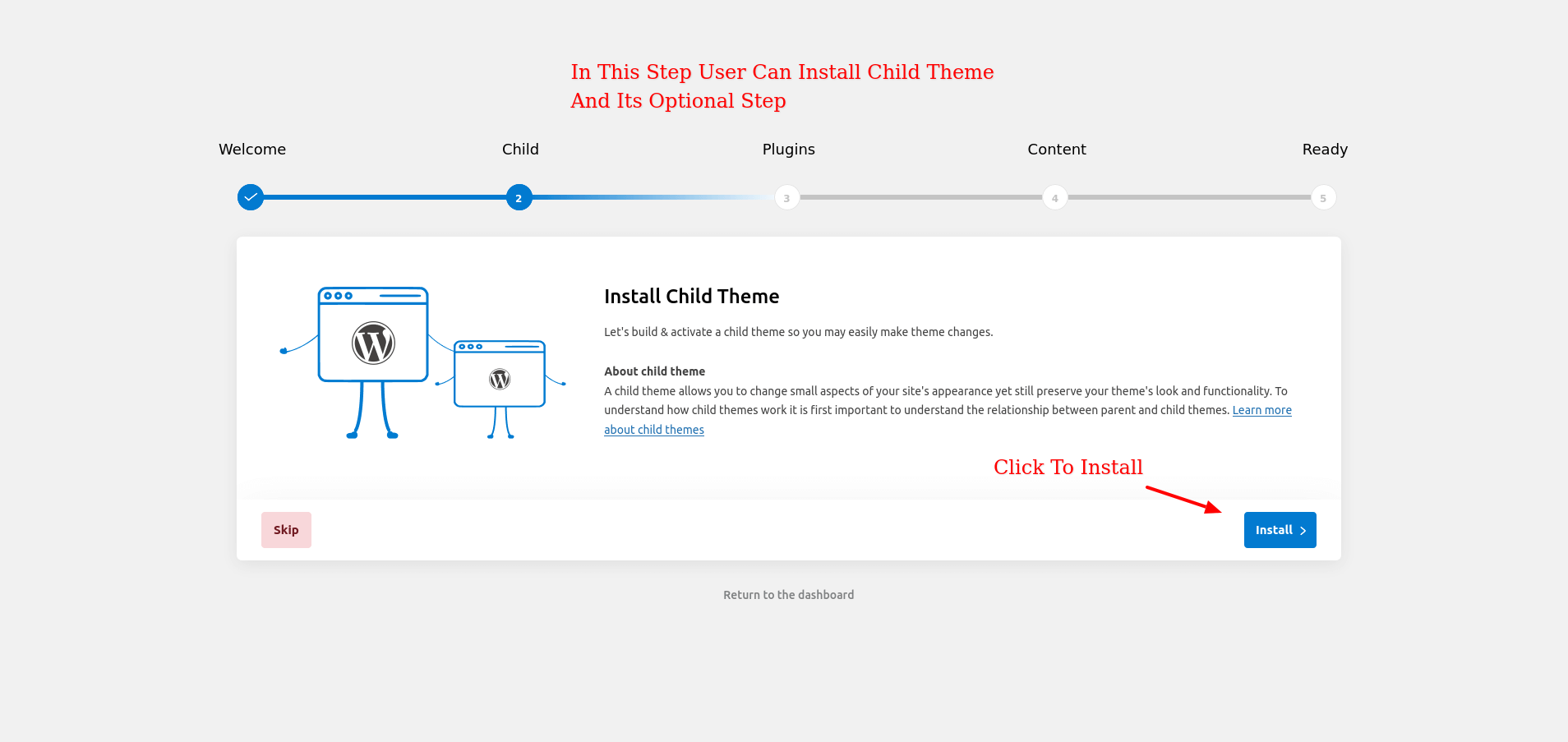 In This Step User Can Install Child Theme
And Its Optional Step

Welcome Child Plugins Content Ready

2 3 4 5

Install Child Theme

Let's build & activate a child theme so you may easily make theme changes.

About child theme
A child theme allows you to change small aspects of your site's appearance yet still preserve your theme's look and functionality. To understand how child themes work it is first important to understand the relationship between parent and child themes. Learn more about child themes

Click To Install

Skip

Install

Return to the dashboard